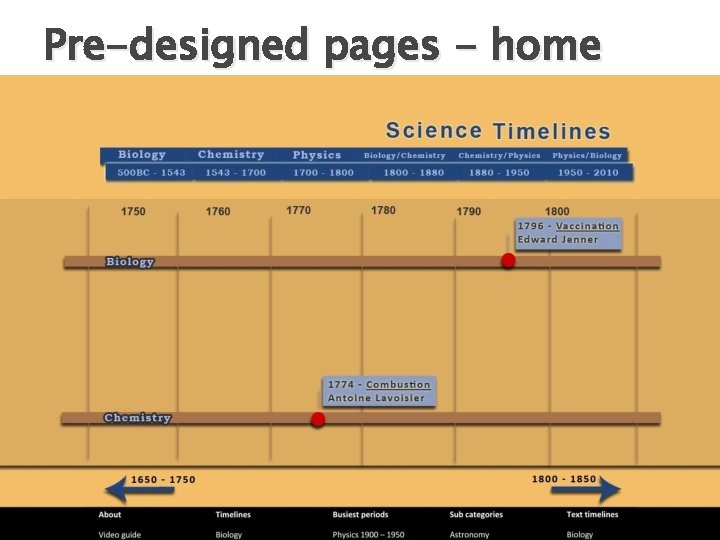 Pre-designed pages - home

Science Timelines

| Biology | Chemistry | Physics | Biology/Chemistry | Chemistry/Physics | Physics/Biology |
|---|---|---|---|---|---|
| 500BC - 1543 | 1543 - 1700 | 1700 - 1800 | 1800 - 1880 | 1880 - 1950 | 1950 - 2010 |

1750 1760 1770 1780 1790 1800

1796 - Vaccination
Edward Jenner

Biology

1774 - Combustion
Antoine Lavoisier

Chemistry

1650 - 1750

1800 - 1850

| About | Timelines | Busiest periods | Sub categories | Text timelines |
|---|---|---|---|---|
| Video guide | Biology | Physics 1900 – 1950 | Astronomy | Biology |